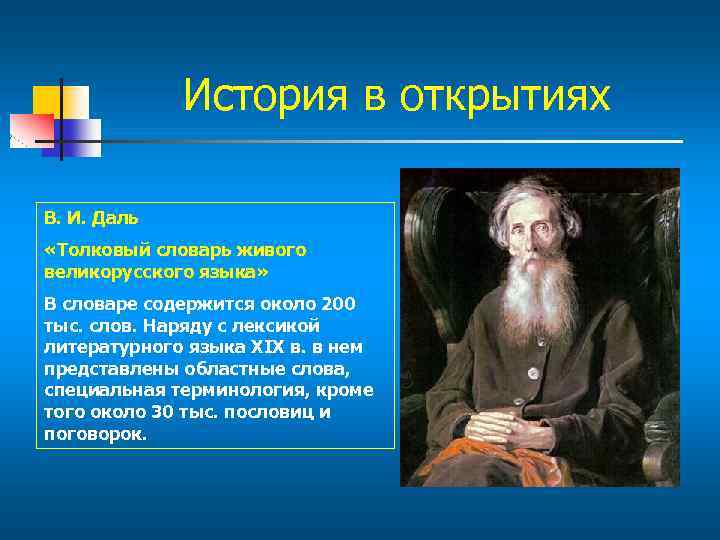 История в открытиях

В. И. Даль

«Толковый словарь живого великорусского языка»

В словаре содержится около 200 тыс. слов. Наряду с лексикой литературного языка XIX в. в нем представлены областные слова, специальная терминология, кроме того около 30 тыс. пословиц и поговорок.